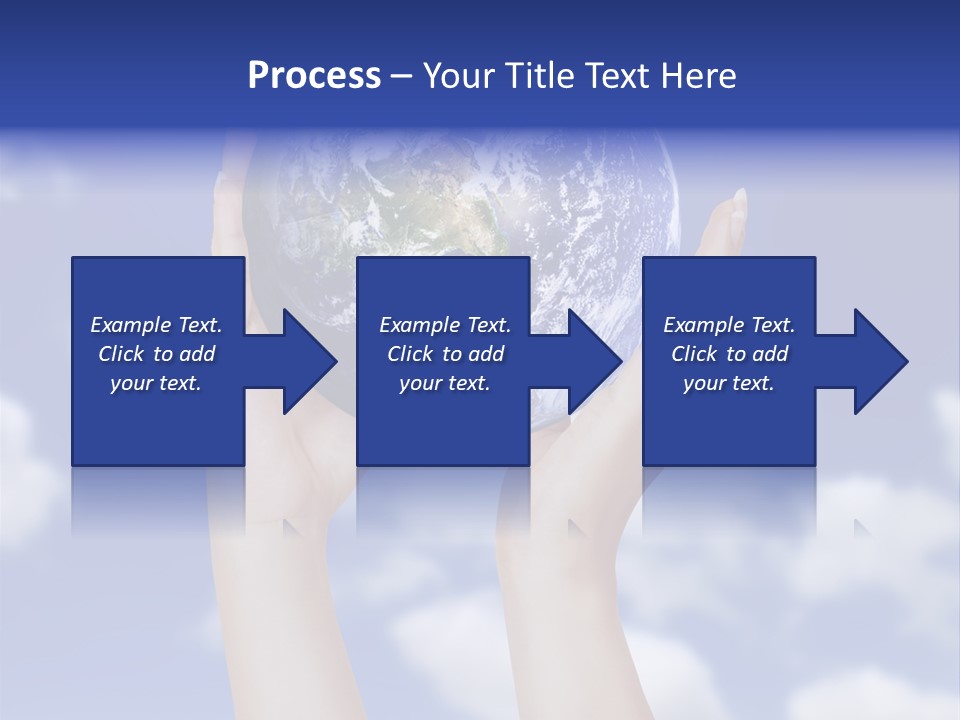 Process – Your Title Text Here

Example Text. Click to add your text.

Example Text. Click to add your text.

Example Text. Click to add your text.